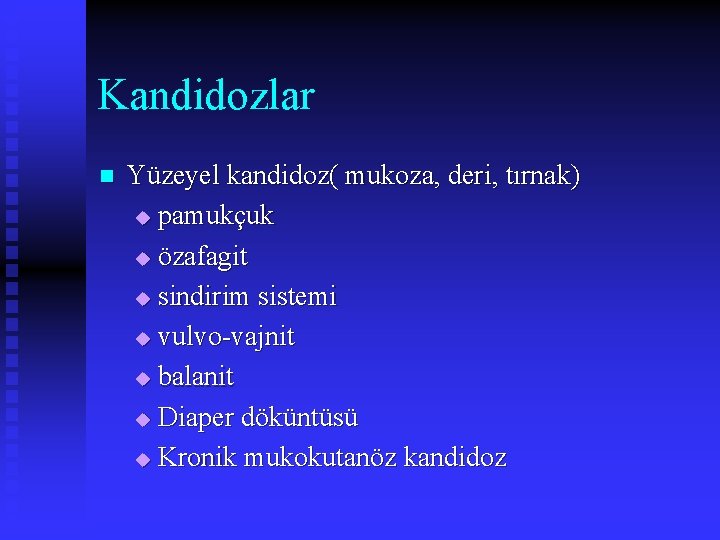 Kandidozlar

Yüzeyel kandidoz( mukoza, deri, tırnak)
pamukçuk
özafagit
sindirim sistemi
vulvo-vajnit
balanit
Diaper döküntüsü
Kronik mukokutanöz kandidoz